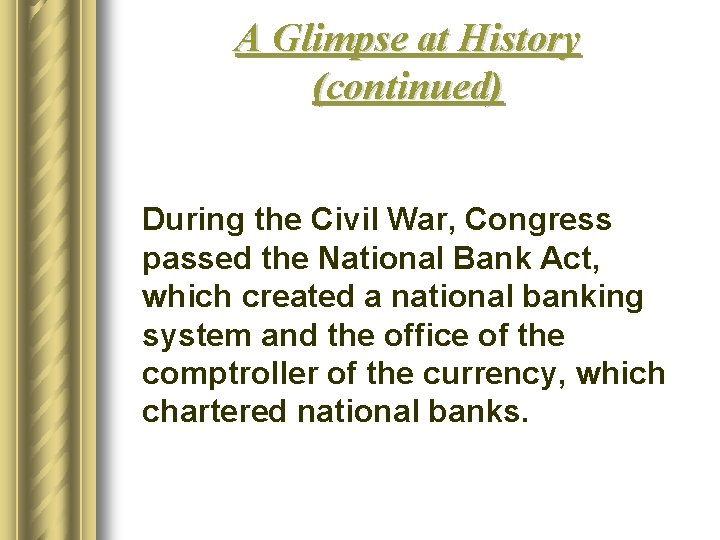 A Glimpse at History (continued)

During the Civil War, Congress passed the National Bank Act, which created a national banking system and the office of the comptroller of the currency, which chartered national banks.